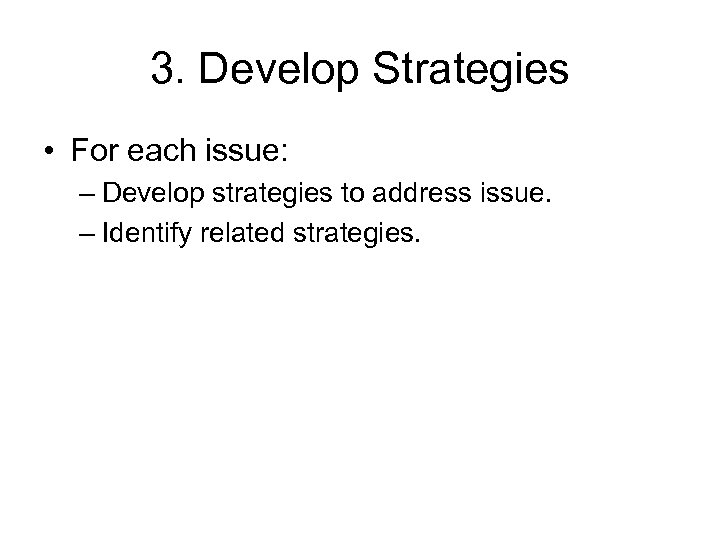 3. Develop Strategies

• For each issue:
– Develop strategies to address issue.
– Identify related strategies.